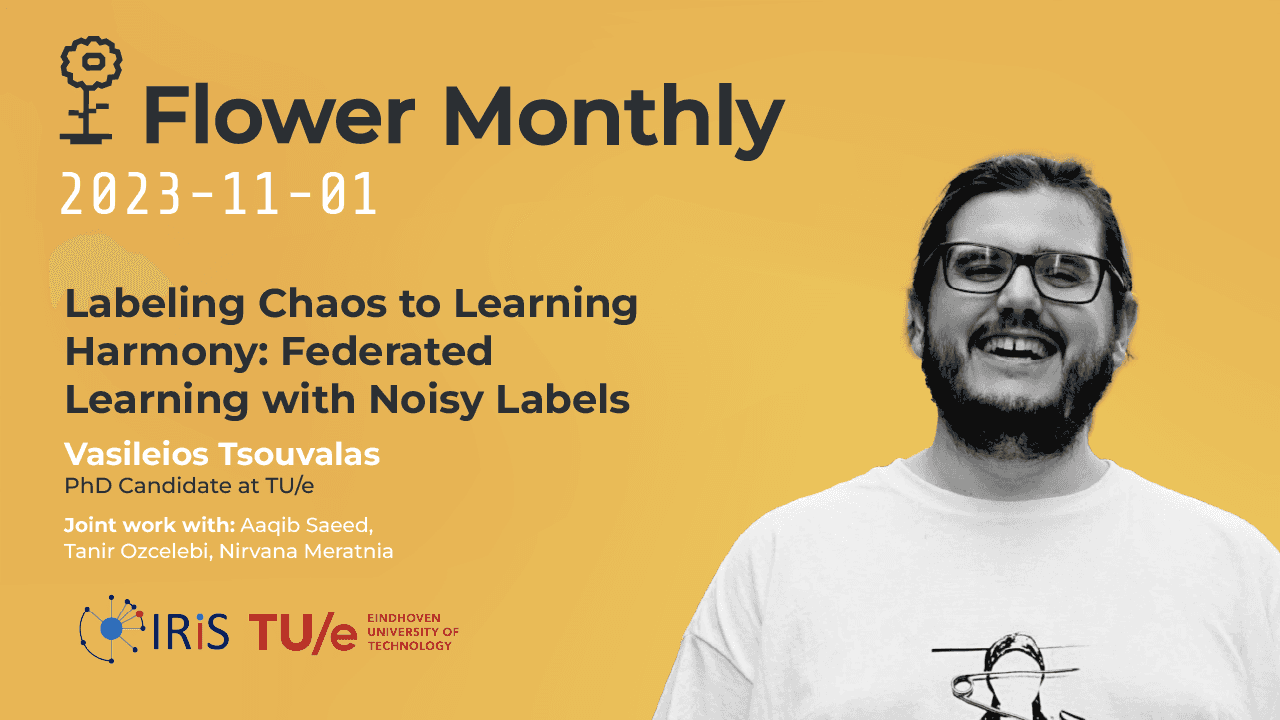 Flower Monthly
2023-11-01

Labeling Chaos to Learning Harmony: Federated Learning with Noisy Labels

Vasileios Tsouvalas
PhD Candidate at TU/e

Joint work with: Aaqib Saeed, Tanir Ozcelebi, Nirvana Meratnia

IRiS TU/e EINDHOVEN UNIVERSITY OF TECHNOLOGY